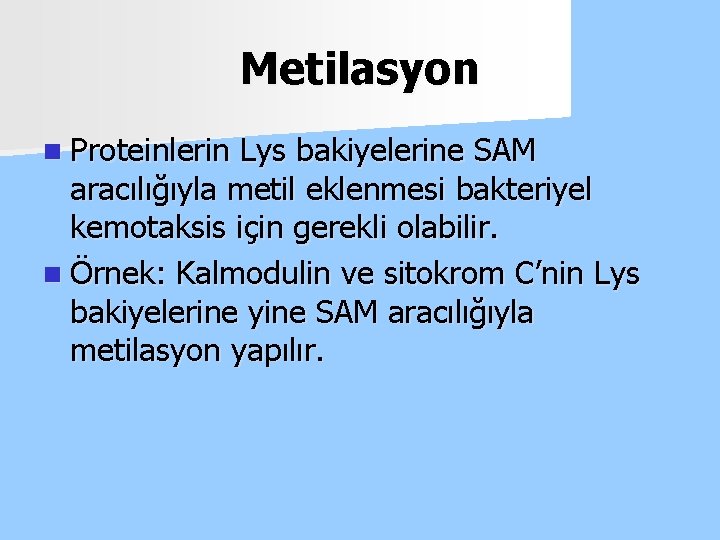 Metilasyon

Proteinlerin Lys bakiyelerine SAM aracılığıyla metil eklenmesi bakteriyel kemotaksis için gerekli olabilir.

Örnek: Kalmodulin ve sitokrom C'nin Lys bakiyelerine yine SAM aracılığıyla metilasyon yapılır.